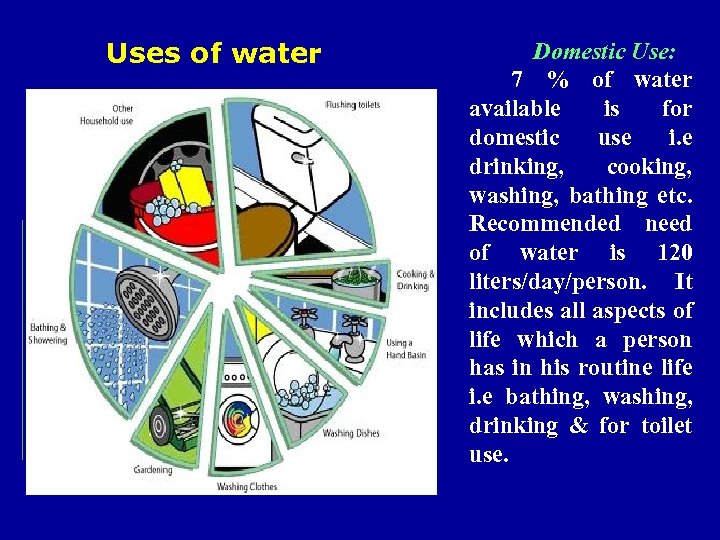 Uses of water

Other Household use

Flushing toilets

Cooking & Drinking

Using a Hand Basin

Washing Dishes

Washing Clothes

Gardening

Bathing & Showering

Domestic Use:

7 % of water available is for domestic use i.e drinking, cooking, washing, bathing etc. Recommended need of water is 120 liters/day/person. It includes all aspects of life which a person has in his routine life i.e bathing, washing, drinking & for toilet use.